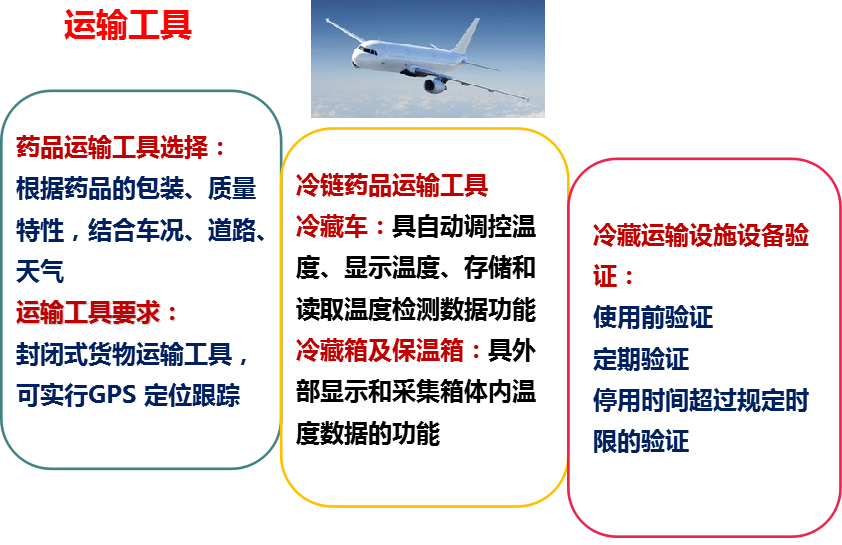 运输工具

药品运输工具选择：
根据药品的包装、质量特性，结合车况、道路、天气
运输工具要求：
封闭式货物运输工具，可实行GPS 定位跟踪

冷链药品运输工具
冷藏车：具自动调控温度、显示温度、存储和读取温度检测数据功能
冷藏箱及保温箱：具外部显示和采集箱体内温度数据的功能

冷藏运输设施设备验证：
使用前验证
定期验证
停用时间超过规定时限的验证